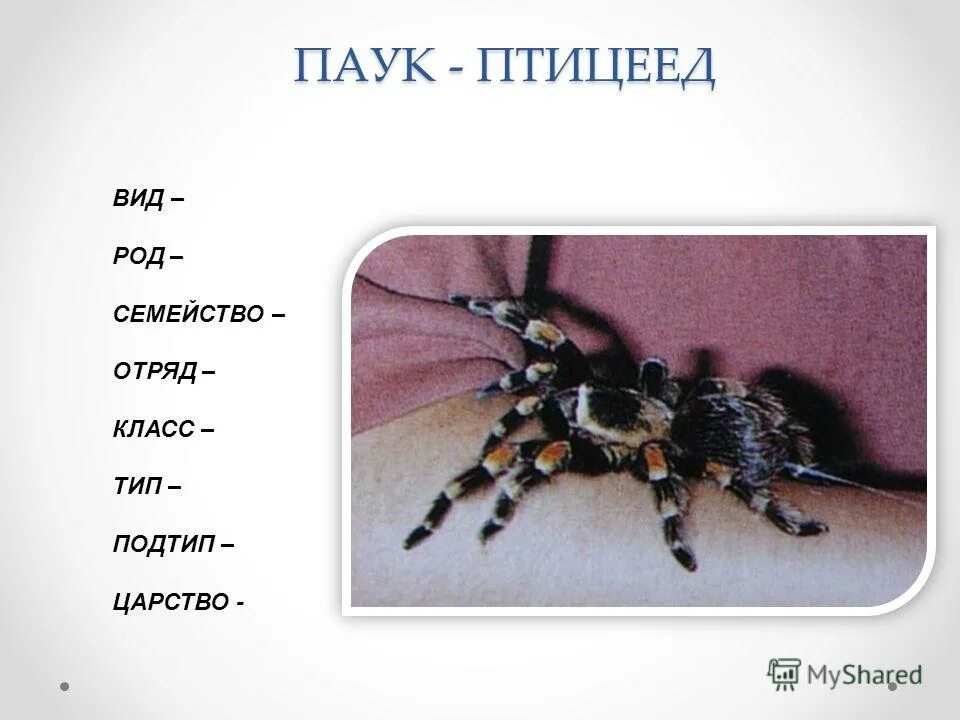 ПАУК - ПТИЦЕЕД

ВИД –

РОД –

СЕМЕЙСТВО –

ОТРЯД –

КЛАСС –

ТИП –

ПОДТИП –

ЦАРСТВО -

MyShared